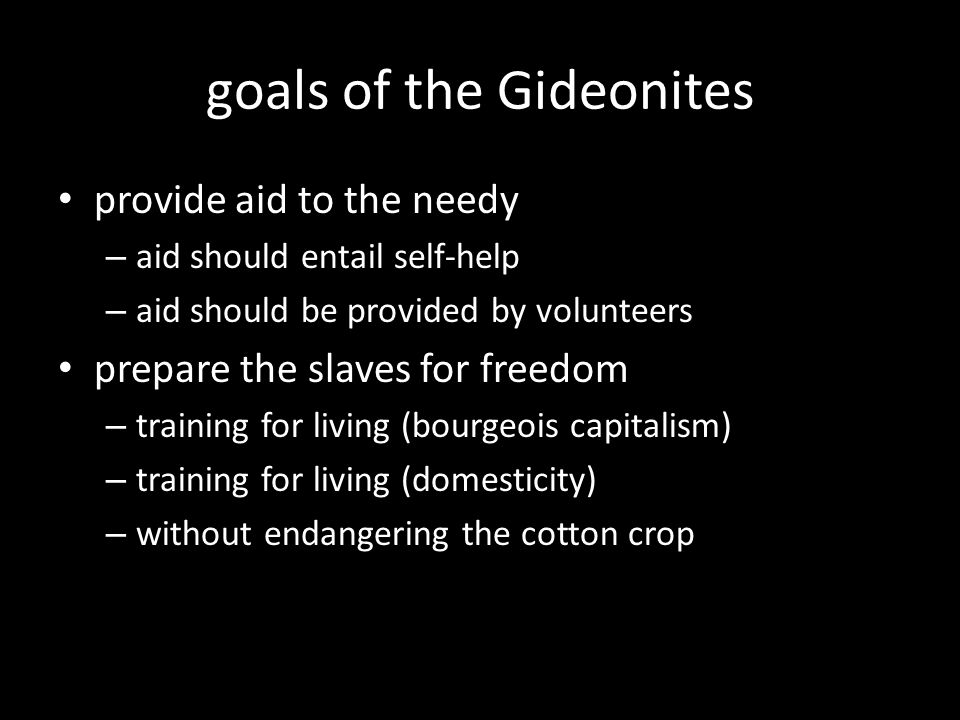 goals of the Gideonites

• provide aid to the needy
– aid should entail self-help
– aid should be provided by volunteers

• prepare the slaves for freedom
– training for living (bourgeois capitalism)
– training for living (domesticity)
– without endangering the cotton crop